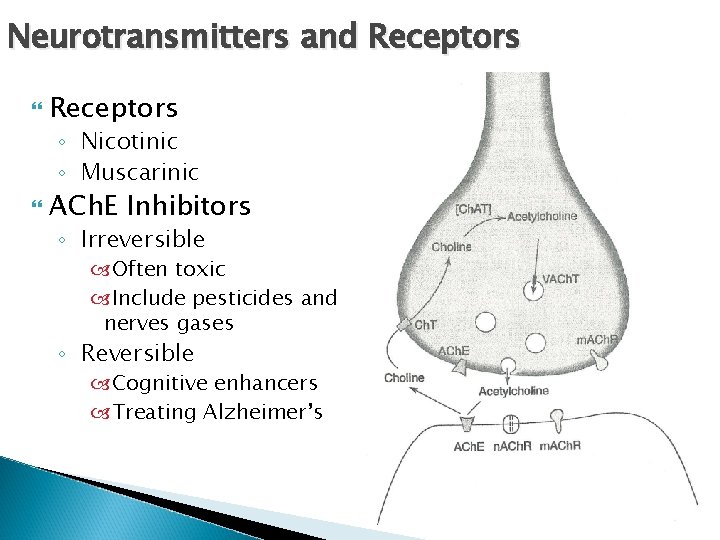 Neurotransmitters and Receptors

Receptors
◦ Nicotinic
◦ Muscarinic

AChE Inhibitors
◦ Irreversible
Often toxic
Include pesticides and nerves gases
◦ Reversible
Cognitive enhancers
Treating Alzheimer's

[ChAT]
Acetylcholine
Choline
VAChT
ChT
AChE
mAChR
Choline
Acetylcholine
AChE
nAChR
mAChR